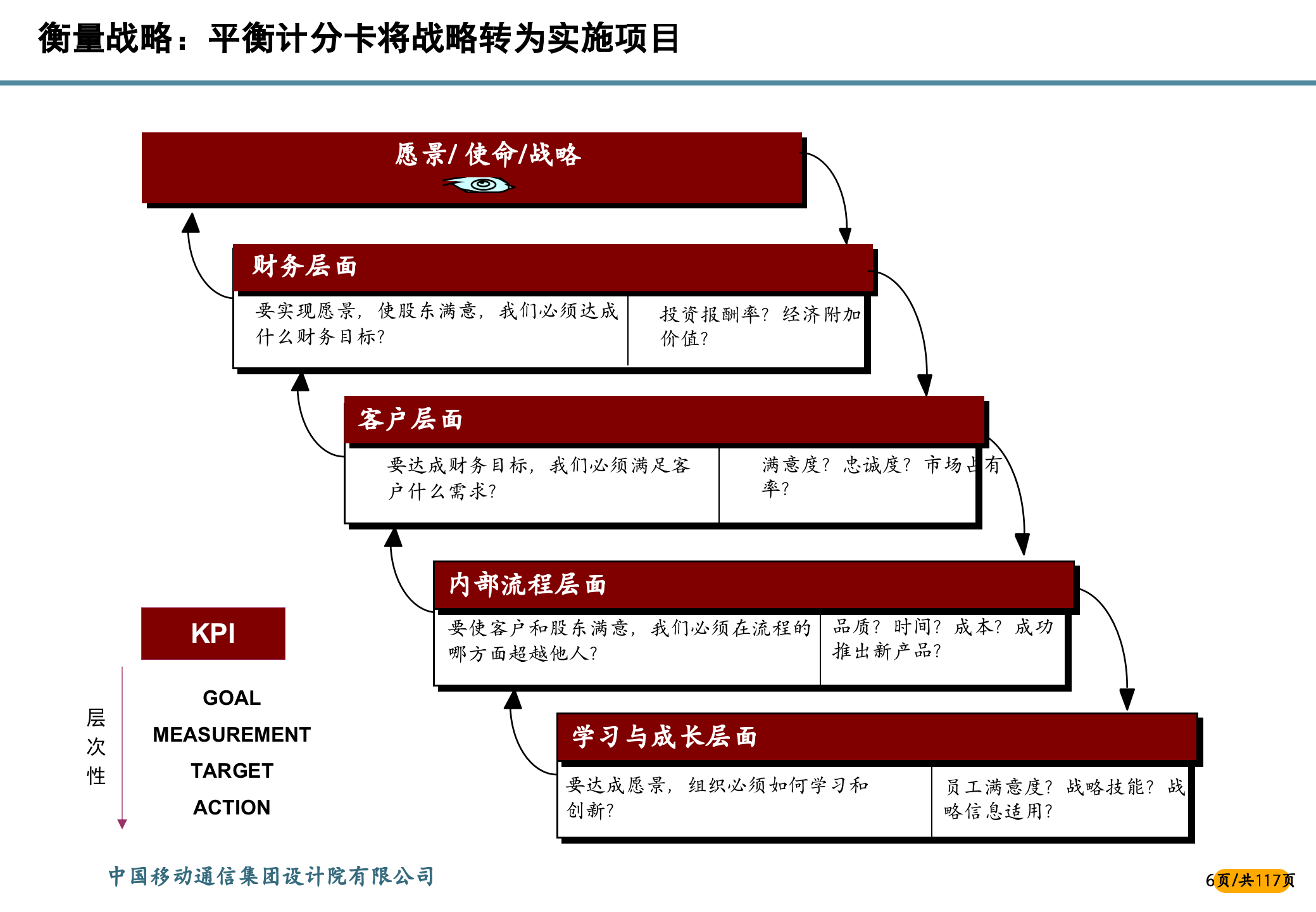 衡量战略：平衡计分卡将战略转为实施项目

愿景/使命/战略

财务层面

要实现愿景，使股东满意，我们必须达成什么财务目标？

投资报酬率？经济附加价值？

客户层面

要达成财务目标，我们必须满足客户什么需求？

满意度？忠诚度？市场占有率？

内部流程层面

要使客户和股东满意，我们必须在流程的哪方面超越他人？

品质？时间？成本？成功推出新产品？

学习与成长层面

要达成愿景，组织必须如何学习和创新？

员工满意度？战略技能？战略信息适用？

KPI

层次性

GOAL

MEASUREMENT

TARGET

ACTION

中国移动通信集团设计院有限公司

6页/共117页